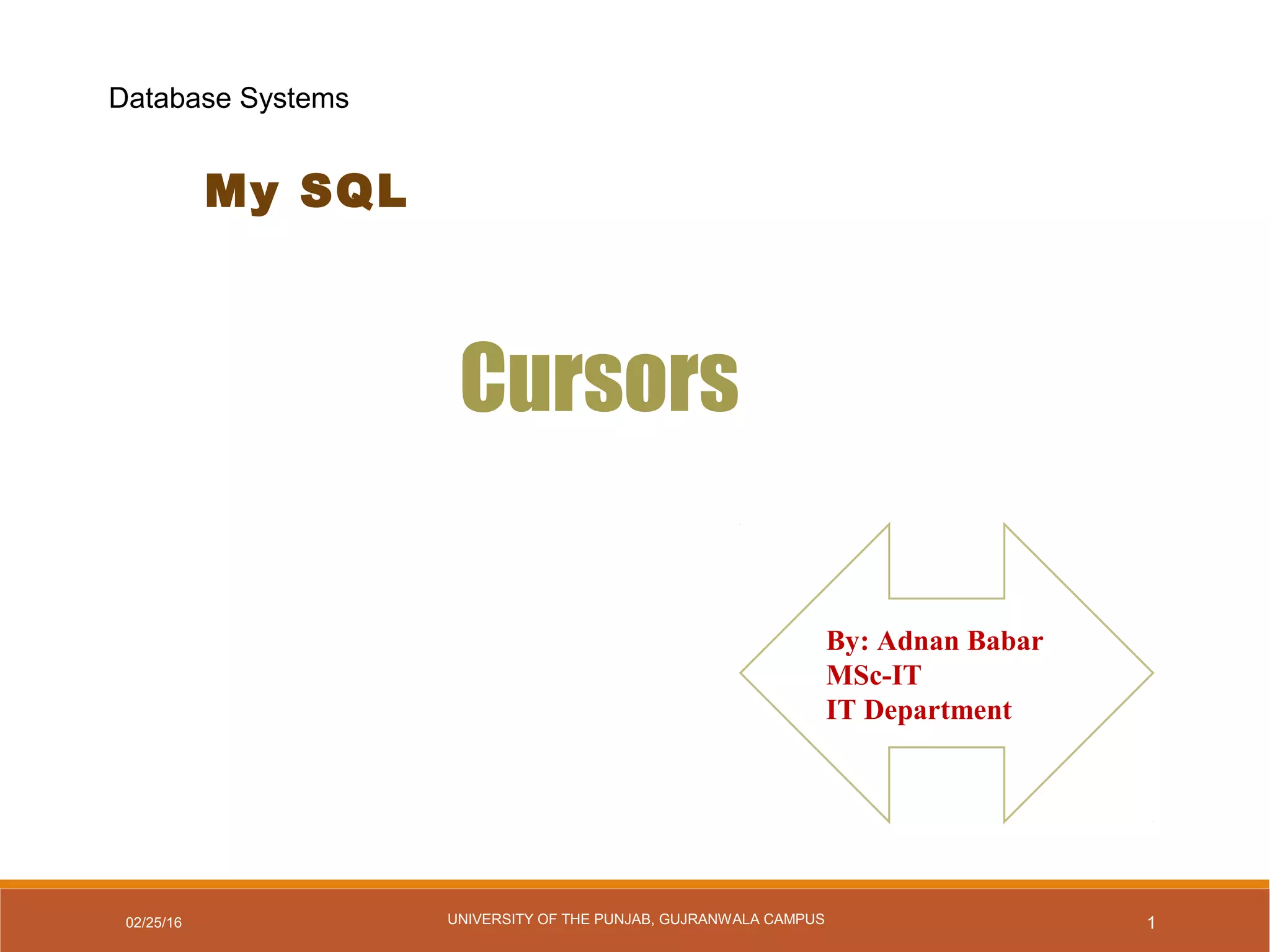 Database Systems

My SQL

Cursors

By: Adnan Babar
MSc-IT
IT Department

02/25/16

UNIVERSITY OF THE PUNJAB, GUJRANWALA CAMPUS

1